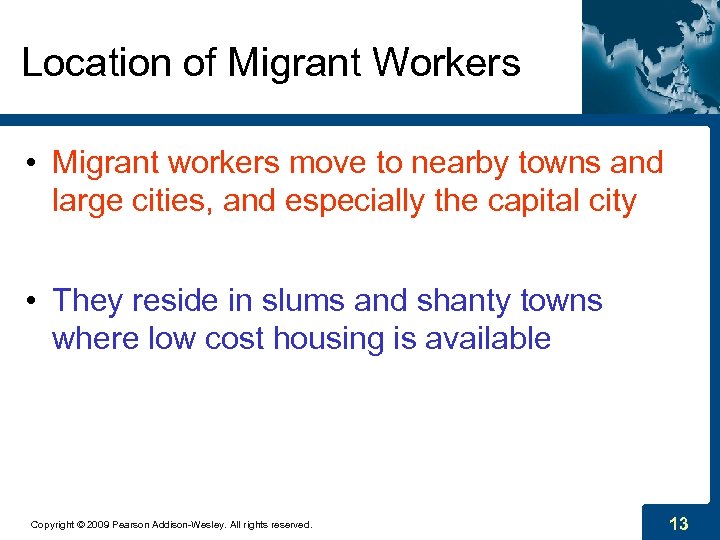 Location of Migrant Workers

• Migrant workers move to nearby towns and large cities, and especially the capital city

• They reside in slums and shanty towns where low cost housing is available

Copyright © 2009 Pearson Addison-Wesley. All rights reserved.

13